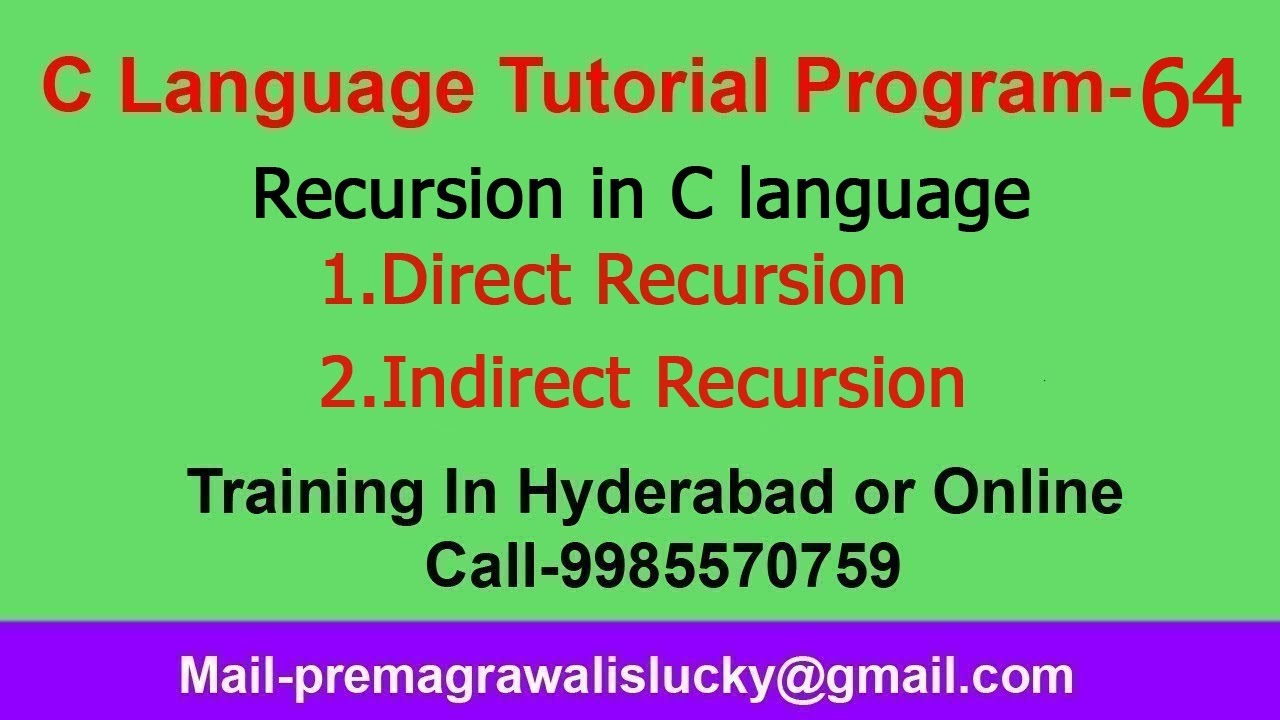 C Language Tutorial Program-64

Recursion in C language

1.Direct Recursion

2.Indirect Recursion

Training In Hyderabad or Online
Call-9985570759

Mail-premagrawalislucky@gmail.com